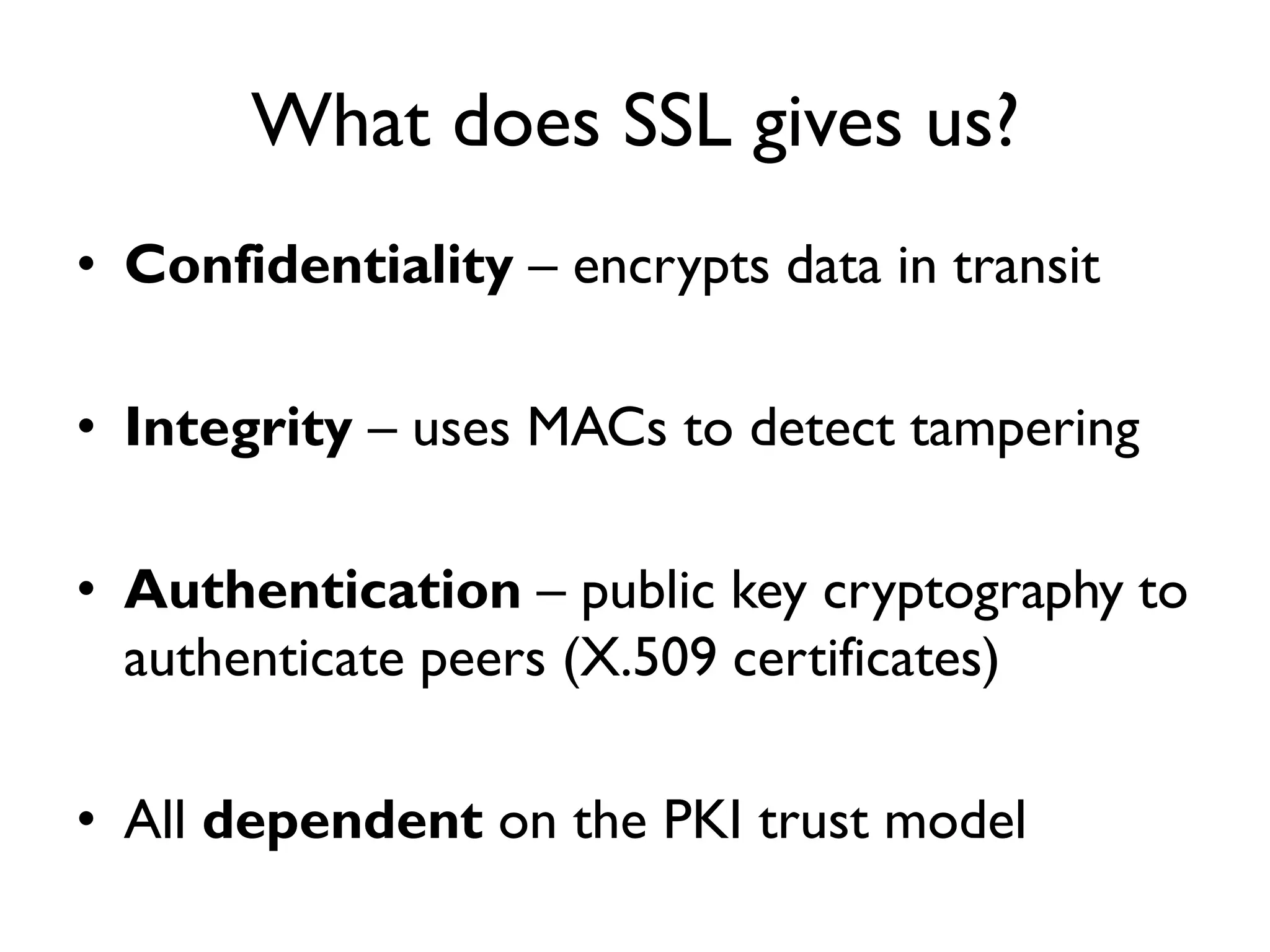 What does SSL gives us?

• Confidentiality – encrypts data in transit

• Integrity – uses MACs to detect tampering

• Authentication – public key cryptography to authenticate peers (X.509 certificates)

• All dependent on the PKI trust model